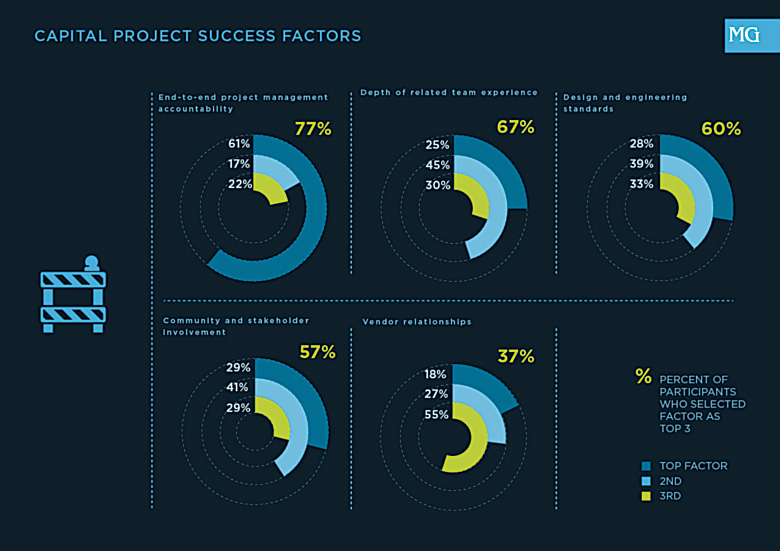 CAPITAL PROJECT SUCCESS FACTORS

MG

End-to-end project management accountability

77%

61%
17%
22%

Depth of related team experience

67%

25%
45%
30%

Design and engineering standards

60%

28%
39%
33%

Community and stakeholder involvement

57%

29%
41%
29%

Vendor relationships

37%

18%
27%
55%

% PERCENT OF PARTICIPANTS WHO SELECTED FACTOR AS TOP 3

TOP FACTOR
2ND
3RD